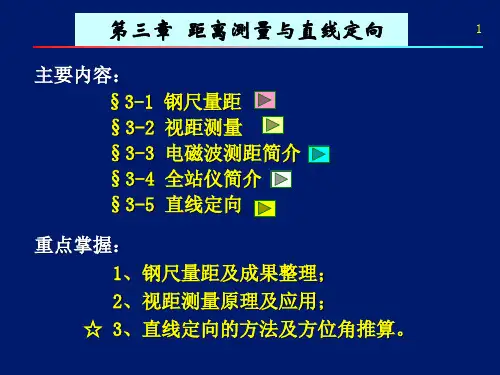 第三章 距离测量与直线定向

1

主要内容：

§3-1 钢尺量距

§3-2 视距测量

§3-3 电磁波测距简介

§3-4 全站仪简介

§3-5 直线定向

重点掌握：

1、钢尺量距及成果整理；

2、视距测量原理及应用；

☆ 3、直线定向的方法及方位角推算。